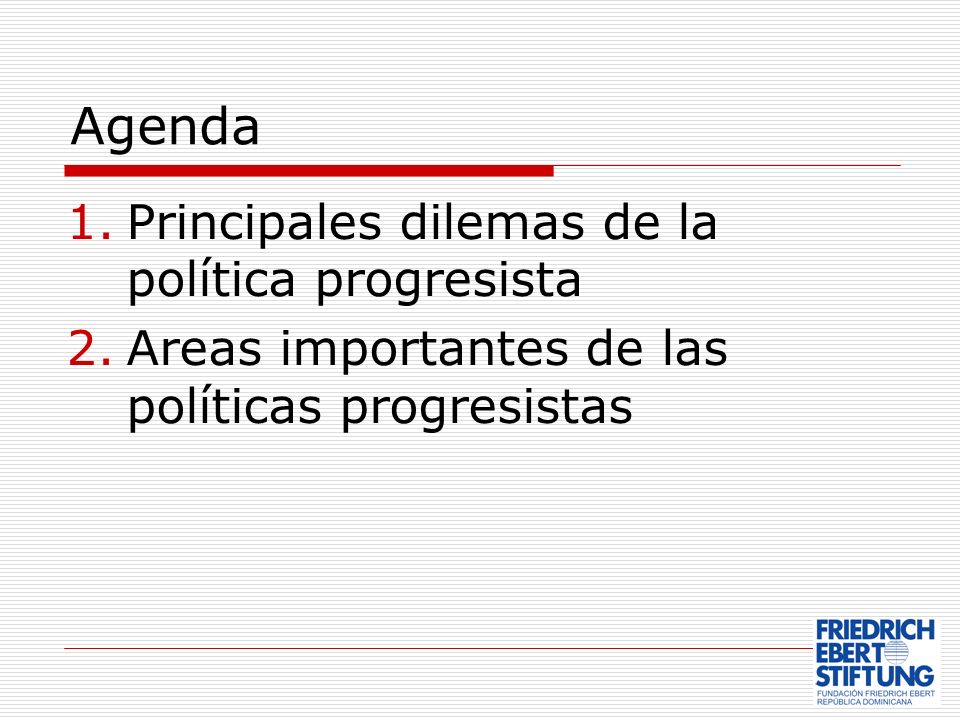 Agenda

1. Principales dilemas de la política progresista
2. Areas importantes de las políticas progresistas

FRIEDRICH EBERT STIFTUNG
FUNDACIÓN FRIEDRICH EBERT
REPÚBLICA DOMINICANA